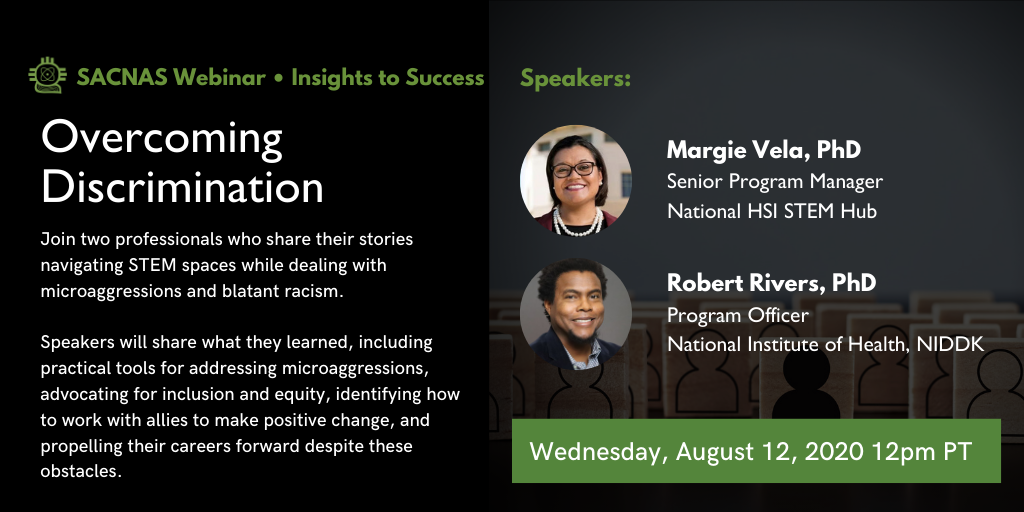 SACNAS Webinar • Insights to Success

Overcoming Discrimination

Join two professionals who share their stories navigating STEM spaces while dealing with microaggressions and blatant racism.

Speakers will share what they learned, including practical tools for addressing microaggressions, advocating for inclusion and equity, identifying how to work with allies to make positive change, and propelling their careers forward despite these obstacles.

Speakers:

Margie Vela, PhD
Senior Program Manager
National HSI STEM Hub

Robert Rivers, PhD
Program Officer
National Institute of Health, NIDDK

Wednesday, August 12, 2020 12pm PT